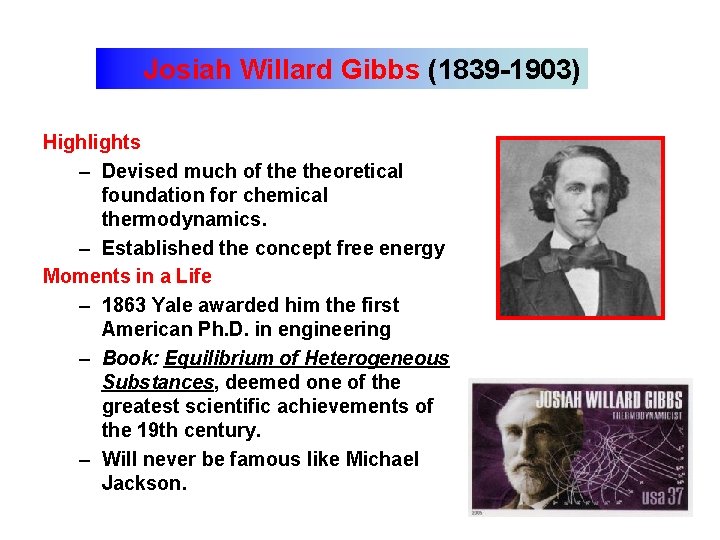 Josiah Willard Gibbs (1839-1903)

Highlights

– Devised much of the theoretical foundation for chemical thermodynamics.

– Established the concept free energy

Moments in a Life

– 1863 Yale awarded him the first American Ph.D. in engineering

– Book: Equilibrium of Heterogeneous Substances, deemed one of the greatest scientific achievements of the 19th century.

– Will never be famous like Michael Jackson.

JOSIAH WILLARD GIBBS
THERMODYNAMICIST
usa 37
2005